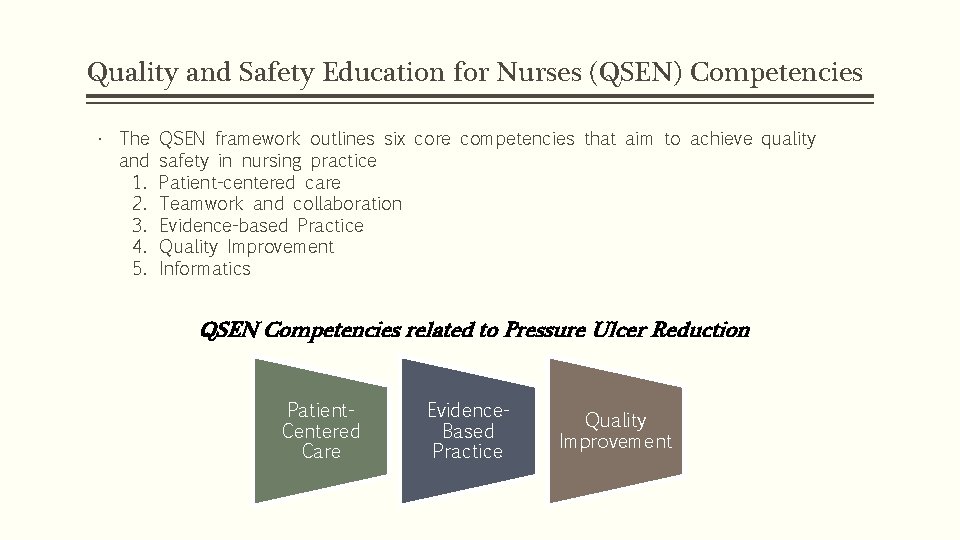 Quality and Safety Education for Nurses (QSEN) Competencies

• The QSEN framework outlines six core competencies that aim to achieve quality and safety in nursing practice
1. Patient-centered care
2. Teamwork and collaboration
3. Evidence-based Practice
4. Quality Improvement
5. Informatics

QSEN Competencies related to Pressure Ulcer Reduction

Patient-Centered Care

Evidence-Based Practice

Quality Improvement